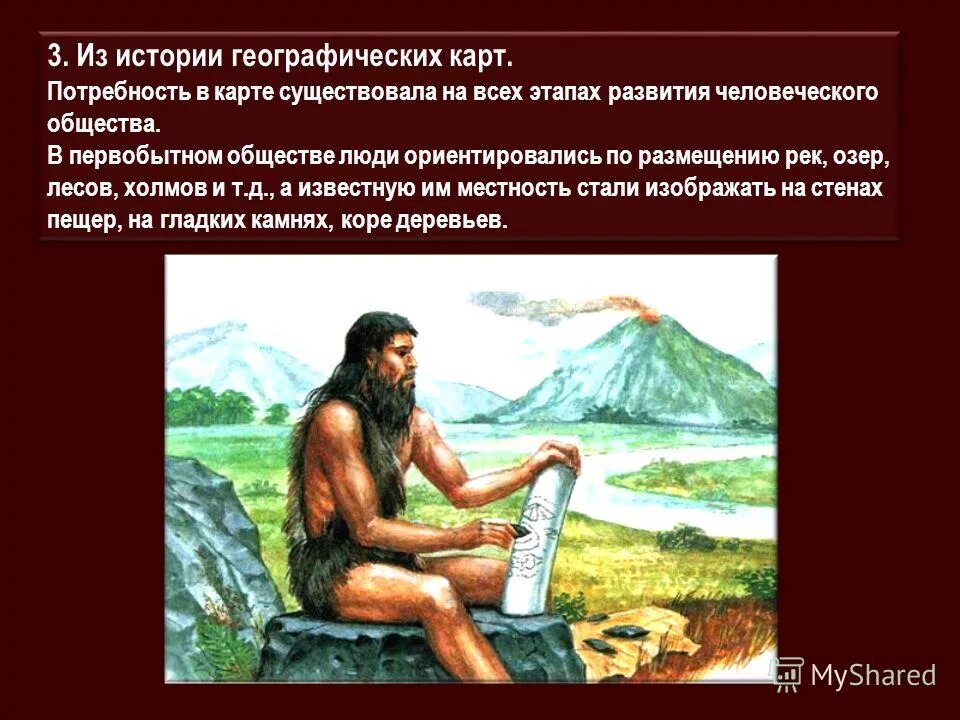 3. Из истории географических карт.
Потребность в карте существовала на всех этапах развития человеческого общества.
В первобытном обществе люди ориентировались по размещению рек, озер, лесов, холмов и т.д., а известную им местность стали изображать на стенах пещер, на гладких камнях, коре деревьев.

MyShared